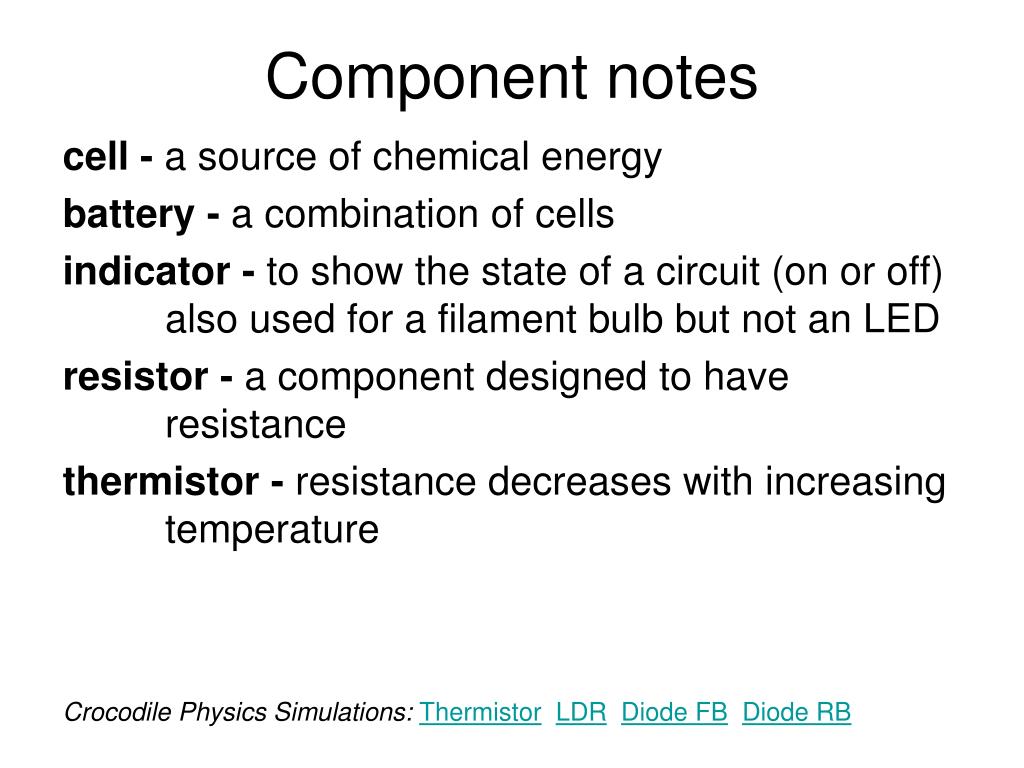 Component notes

cell - a source of chemical energy

battery - a combination of cells

indicator - to show the state of a circuit (on or off) also used for a filament bulb but not an LED

resistor - a component designed to have resistance

thermistor - resistance decreases with increasing temperature

Crocodile Physics Simulations: Thermistor LDR Diode FB Diode RB